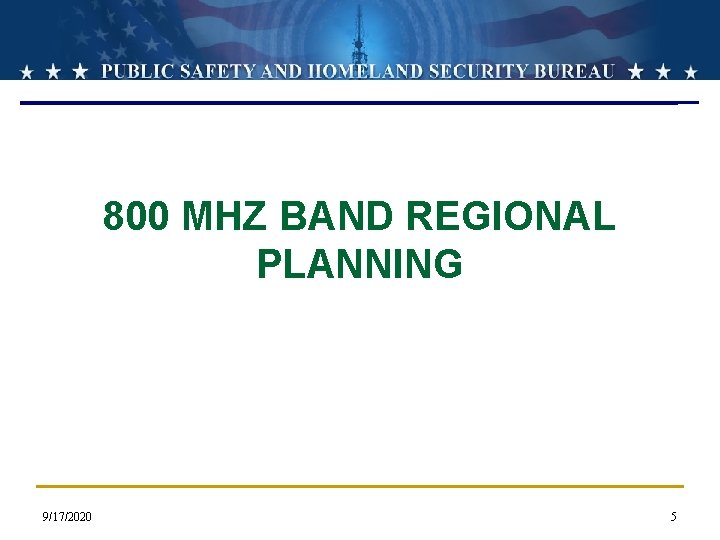 ★ ★ ★ PUBLIC SAFETY AND HOMELAND SECURITY BUREAU ★ ★ ★

800 MHZ BAND REGIONAL PLANNING

9/17/2020

5